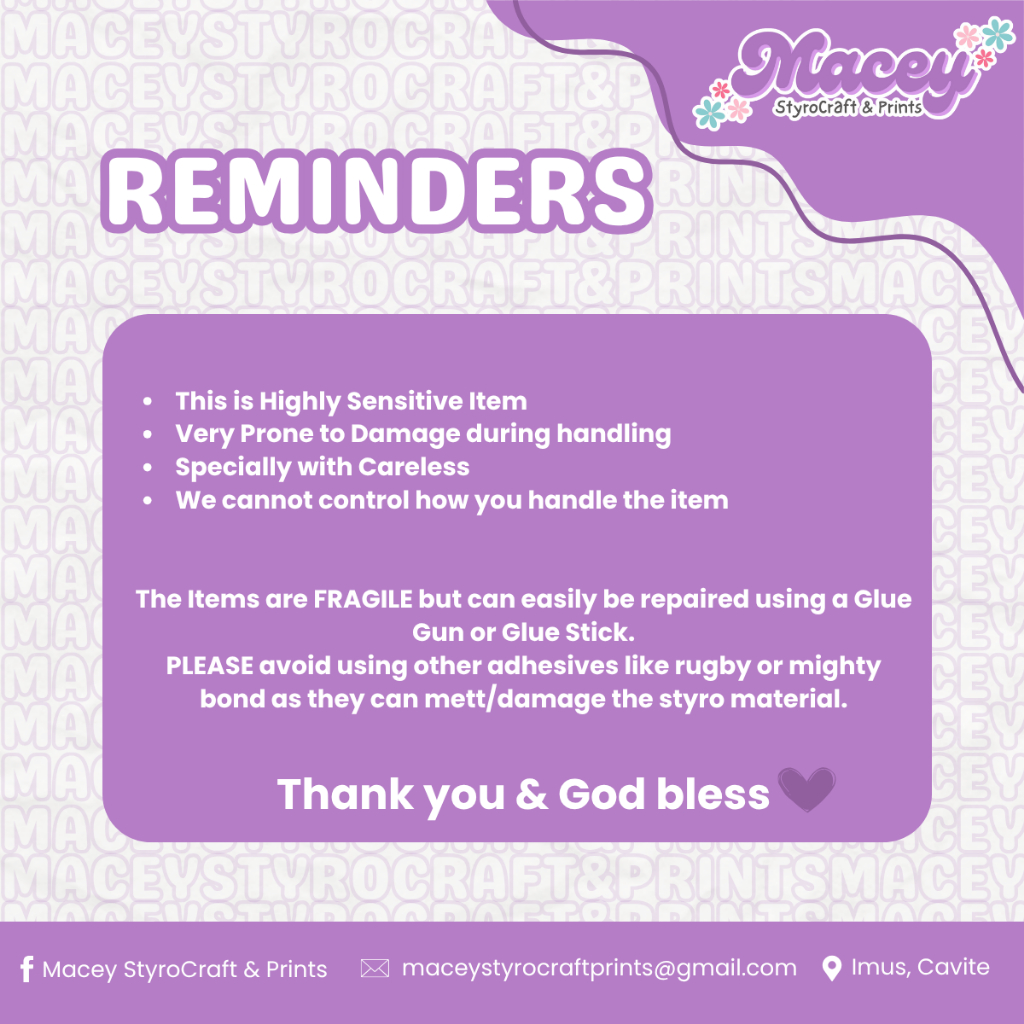 Macey
StyroCraft & Prints

REMINDERS

- This is Highly Sensitive Item
- Very Prone to Damage during handling
- Specially with Careless
- We cannot control how you handle the item

The Items are FRAGILE but can easily be repaired using a Glue Gun or Glue Stick.
PLEASE avoid using other adhesives like rugby or mighty bond as they can mett/damage the styro material.

Thank you & God bless

Macey StyroCraft & Prints maceystyrocraftprints@gmail.com Imus, Cavite